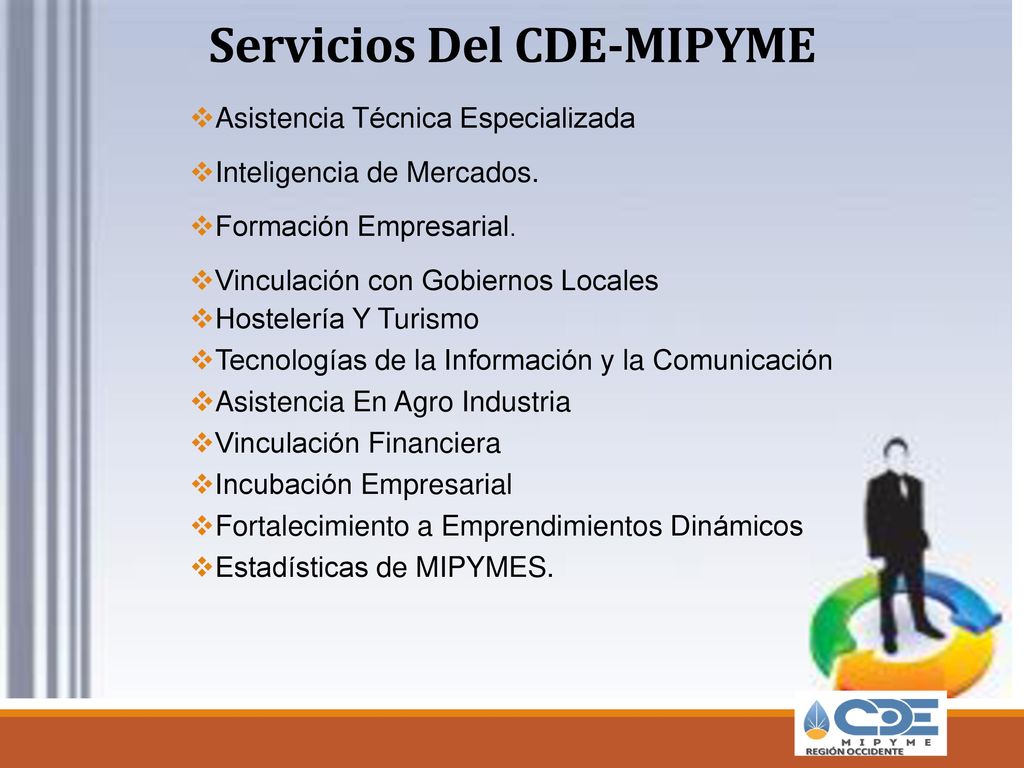 Servicios Del CDE-MIPYME

❖Asistencia Técnica Especializada

❖Inteligencia de Mercados.

❖Formación Empresarial.

❖Vinculación con Gobiernos Locales
❖Hostelería Y Turismo
❖Tecnologías de la Información y la Comunicación
❖Asistencia En Agro Industria
❖Vinculación Financiera
❖Incubación Empresarial
❖Fortalecimiento a Emprendimientos Dinámicos
❖Estadísticas de MIPYMES.

CDE
MIPYME
REGIÓN OCCIDENTE